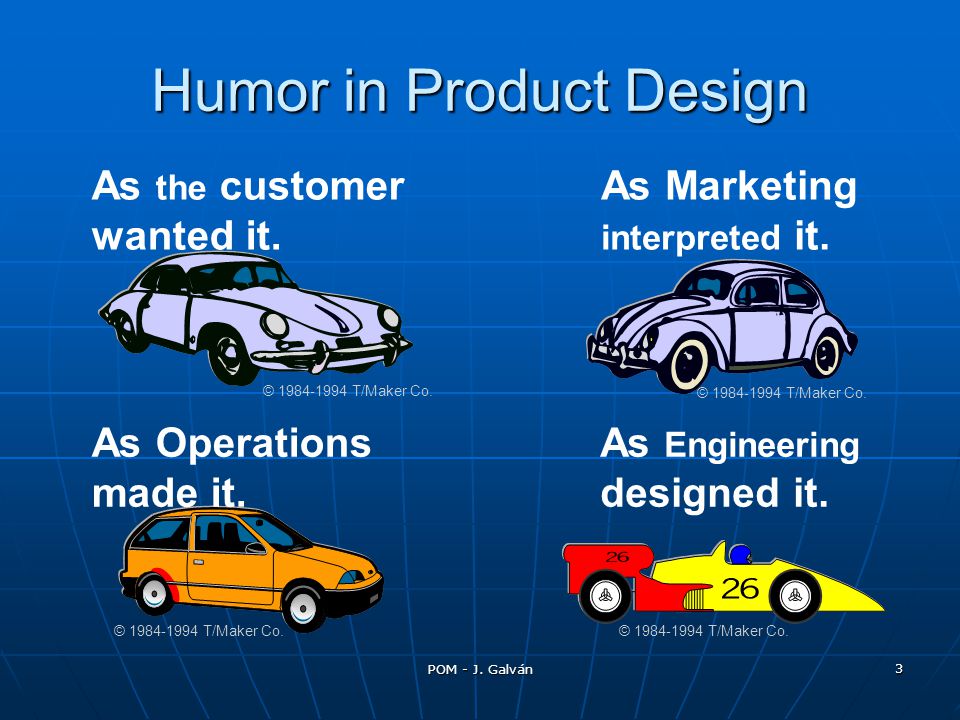 Humor in Product Design

As the customer wanted it.

© 1984-1994 T/Maker Co.

As Marketing interpreted it.

© 1984-1994 T/Maker Co.

As Operations made it.

© 1984-1994 T/Maker Co.

As Engineering designed it.

26

26

© 1984-1994 T/Maker Co.

POM - J. Galván

3